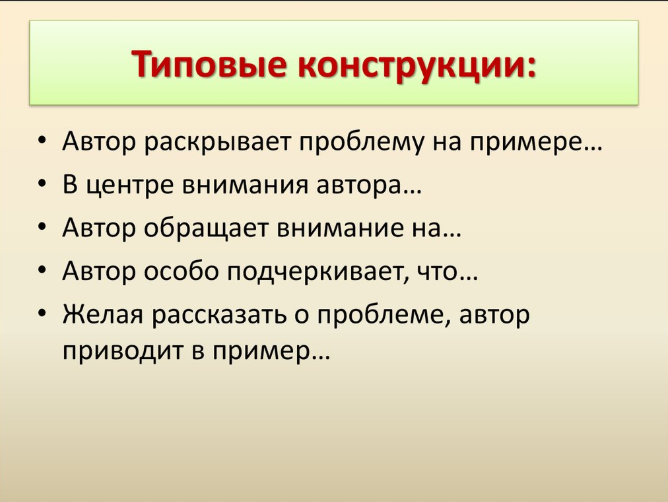 Типовые конструкции:

• Автор раскрывает проблему на примере…
• В центре внимания автора…
• Автор обращает внимание на…
• Автор особо подчеркивает, что…
• Желая рассказать о проблеме, автор приводит в пример…